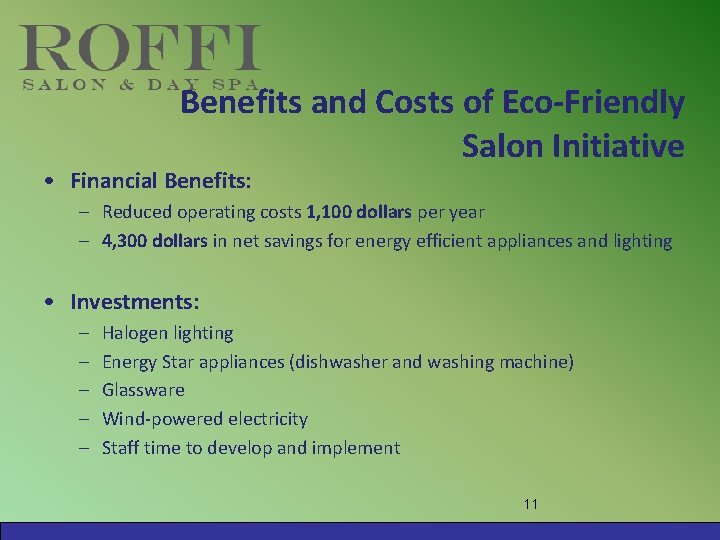 ROFFI
SALON & DAY SPA

Benefits and Costs of Eco-Friendly Salon Initiative

• Financial Benefits:
– Reduced operating costs 1,100 dollars per year
– 4,300 dollars in net savings for energy efficient appliances and lighting

• Investments:
– Halogen lighting
– Energy Star appliances (dishwasher and washing machine)
– Glassware
– Wind-powered electricity
– Staff time to develop and implement

11